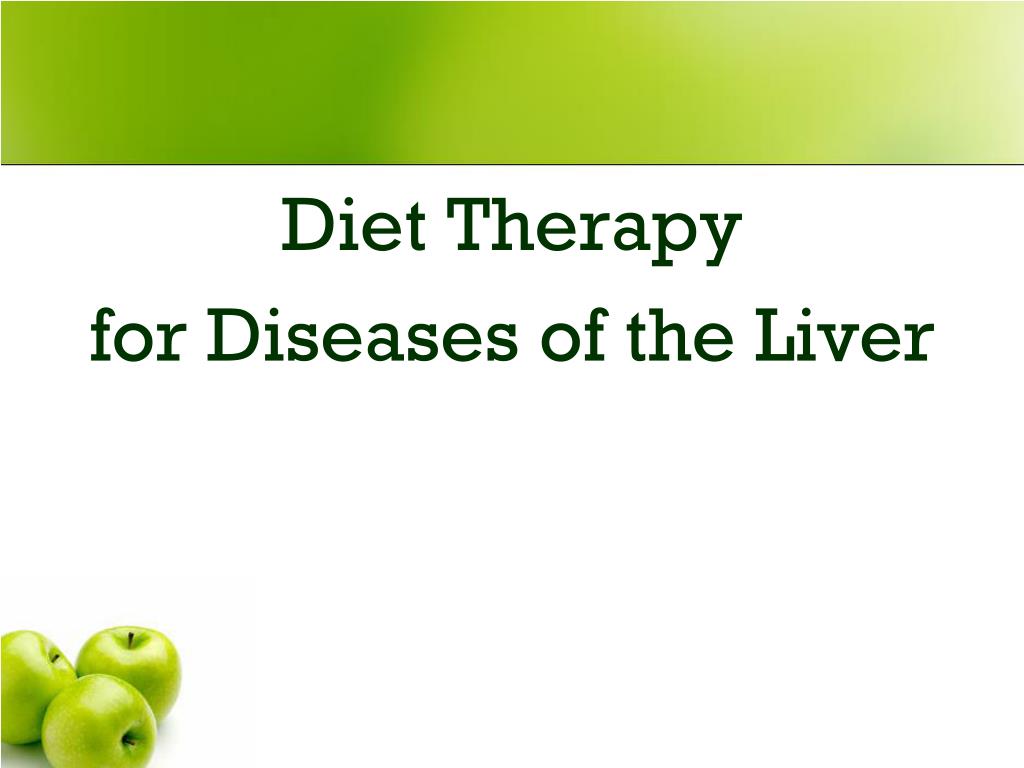 Diet Therapy
for Diseases of the Liver